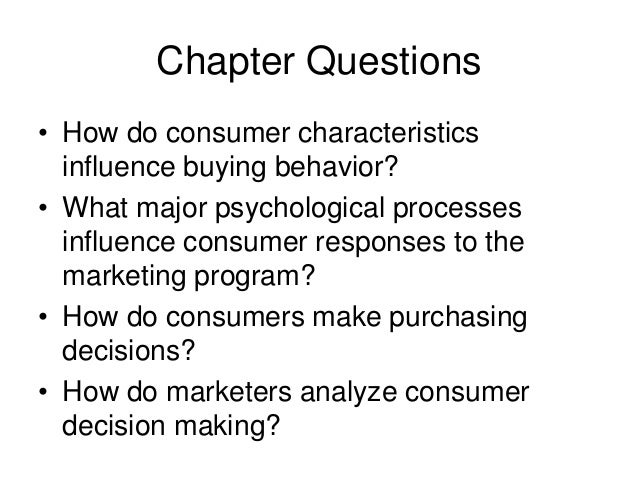 Chapter Questions

• How do consumer characteristics influence buying behavior?
• What major psychological processes influence consumer responses to the marketing program?
• How do consumers make purchasing decisions?
• How do marketers analyze consumer decision making?